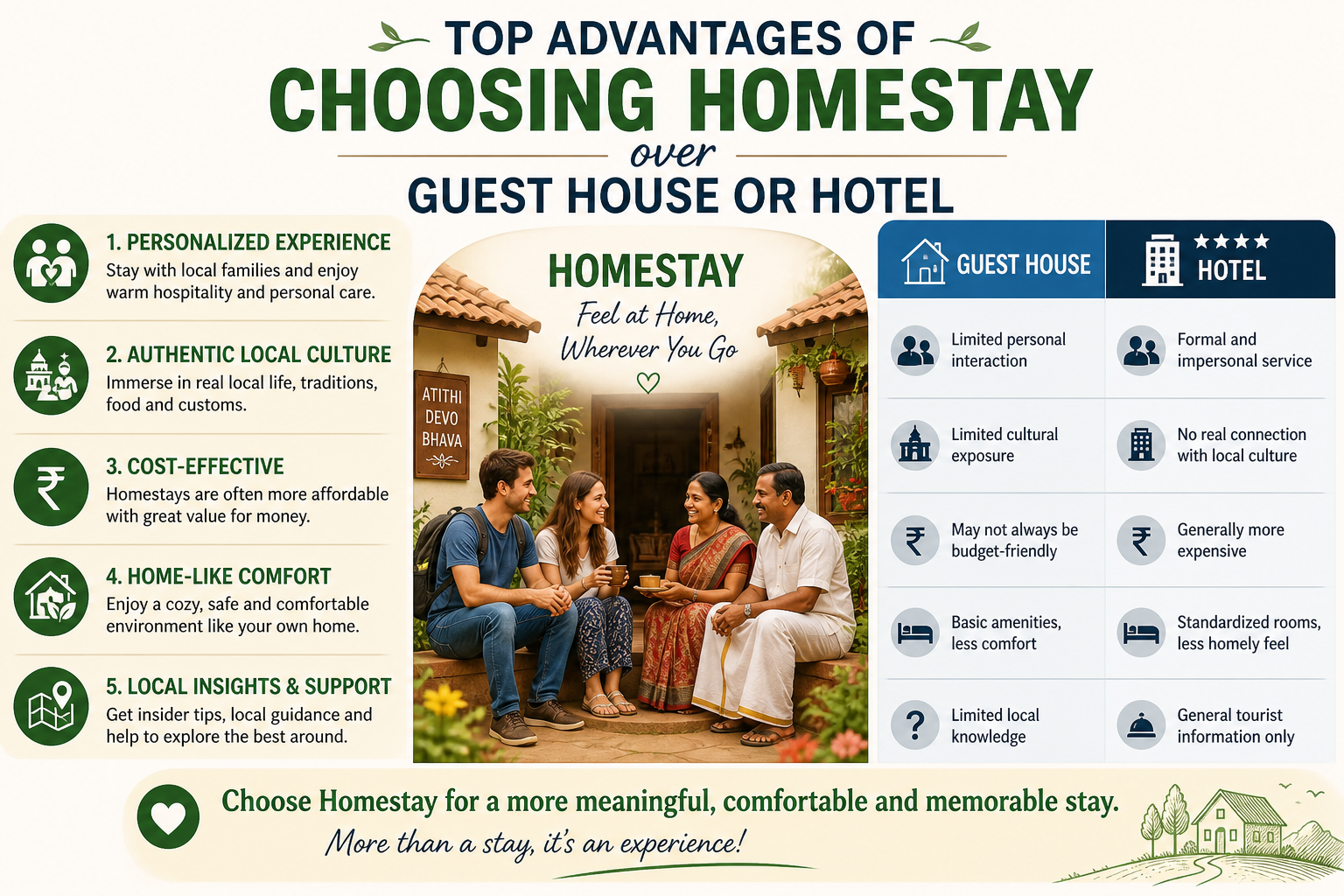 TOP ADVANTAGES OF
CHOOSING HOMESTAY
over
GUEST HOUSE OR HOTEL

1. PERSONALIZED EXPERIENCE
Stay with local families and enjoy warm hospitality and personal care.

2. AUTHENTIC LOCAL CULTURE
Immerse in real local life, traditions, food and customs.

3. COST-EFFECTIVE
Homestays are often more affordable with great value for money.

4. HOME-LIKE COMFORT
Enjoy a cozy, safe and comfortable environment like your own home.

5. LOCAL INSIGHTS & SUPPORT
Get insider tips, local guidance and help to explore the best around.

HOMESTAY
Feel at Home, Wherever You Go

ATITHI DEVO BHAVA

| GUEST HOUSE | ★★★★ HOTEL |
|---|---|
| Limited personal interaction | Formal and impersonal service |
| Limited cultural exposure | No real connection with local culture |
| May not always be budget-friendly | Generally more expensive |
| Basic amenities, less comfort | Standardized rooms, less homely feel |
| Limited local knowledge | General tourist information only |

Choose Homestay for a more meaningful, comfortable and memorable stay.
More than a stay, it's an experience!